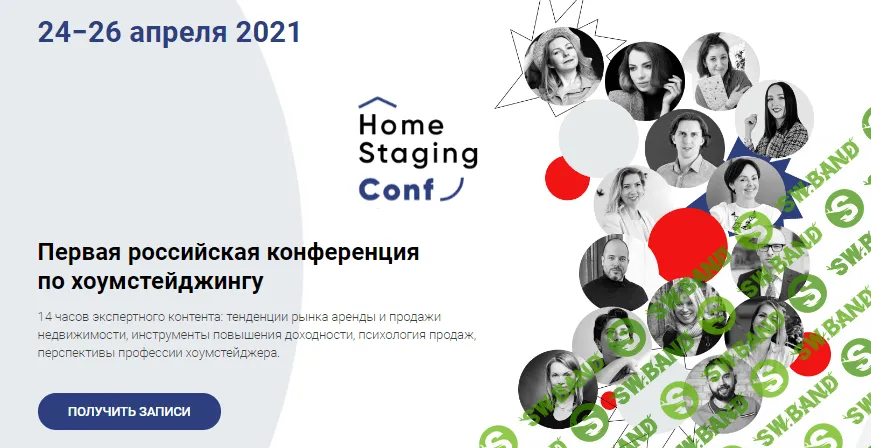 24–26 апреля 2021

Home Staging Conf

Первая российская конференция по хоумстейджингу

14 часов экспертного контента: тенденции рынка аренды и продажи недвижимости, инструменты повышения доходности, психология продаж, перспективы профессии хоумстейджера.

ПОЛУЧИТЬ ЗАПИСИ

SW.BAND